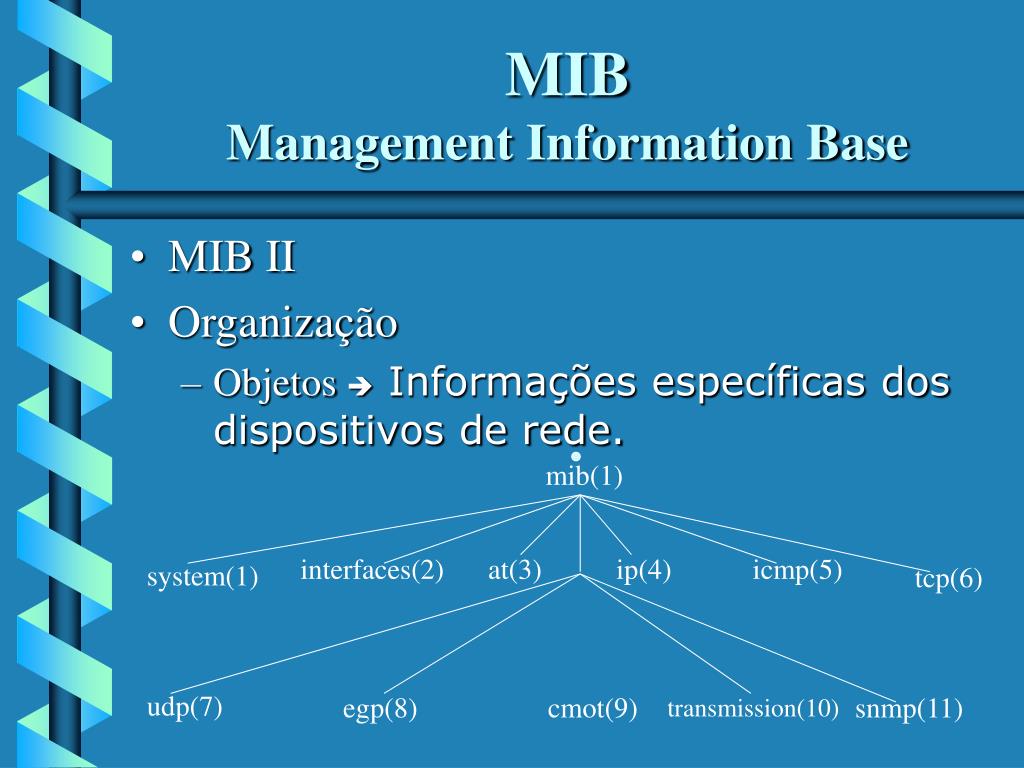 MIB
Management Information Base

• MIB II
• Organização
– Objetos → Informações específicas dos dispositivos de rede.

mib(1)
system(1)
interfaces(2)
at(3)
ip(4)
icmp(5)
tcp(6)
udp(7)
egp(8)
cmot(9)
transmission(10)
snmp(11)